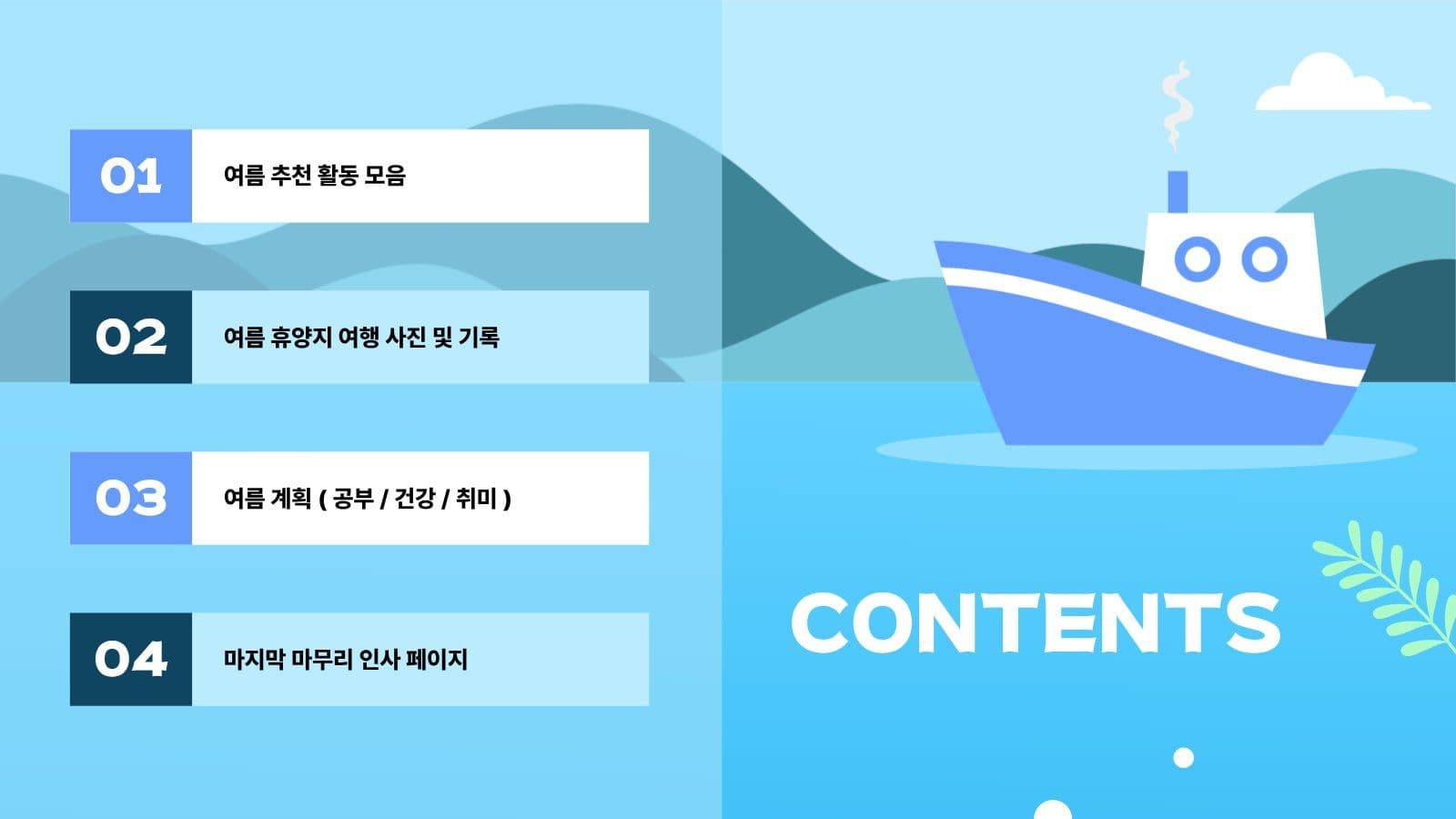 01 여름 추천 활동 모음

02 여름 휴양지 여행 사진 및 기록

03 여름 계획 ( 공부 / 건강 / 취미 )

04 마지막 마무리 인사 페이지

CONTENTS